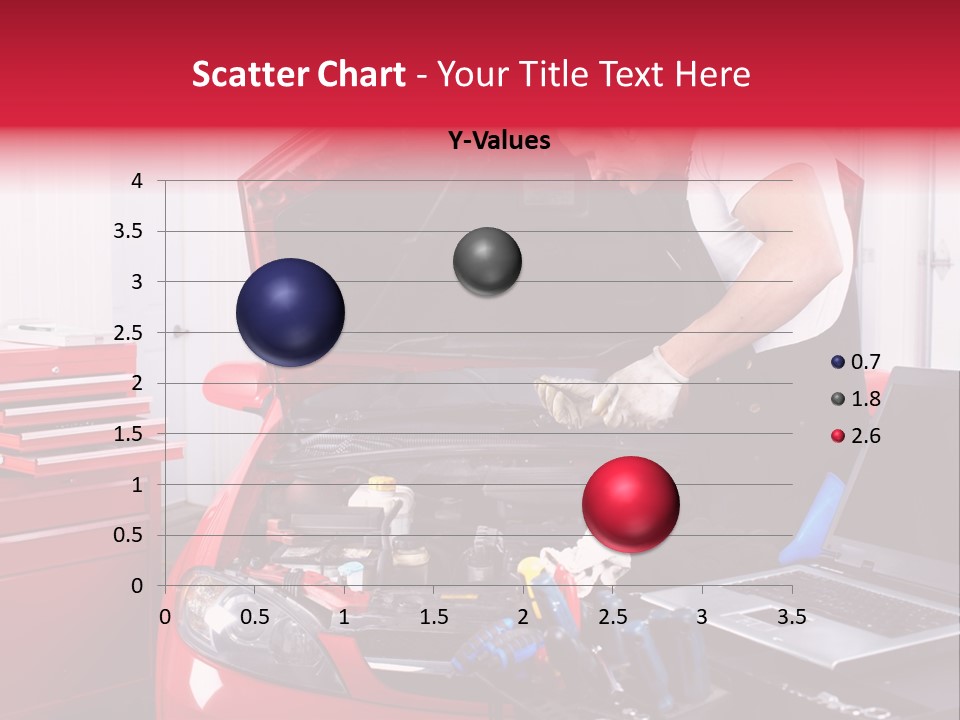 Scatter Chart - Your Title Text Here

Y-Values

4
3.5
3
2.5
2
1.5
1
0.5
0

0 0.5 1 1.5 2 2.5 3 3.5

0.7
1.8
2.6